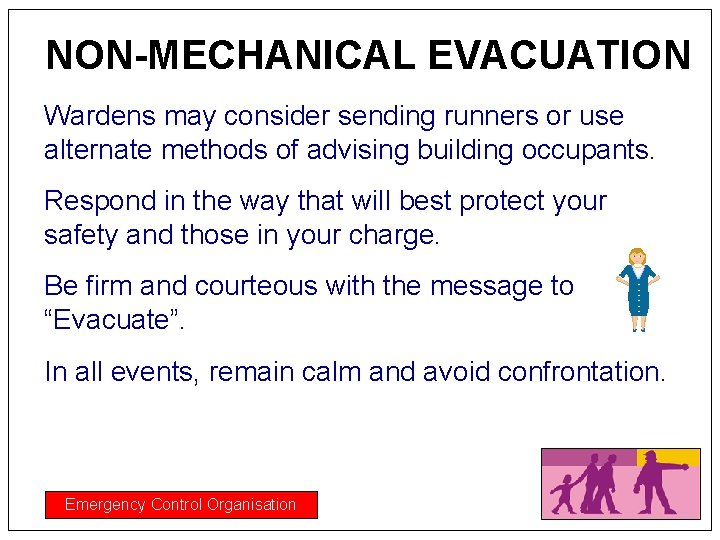 NON-MECHANICAL EVACUATION

Wardens may consider sending runners or use alternate methods of advising building occupants.

Respond in the way that will best protect your safety and those in your charge.

Be firm and courteous with the message to “Evacuate”.

In all events, remain calm and avoid confrontation.

Emergency Control Organisation